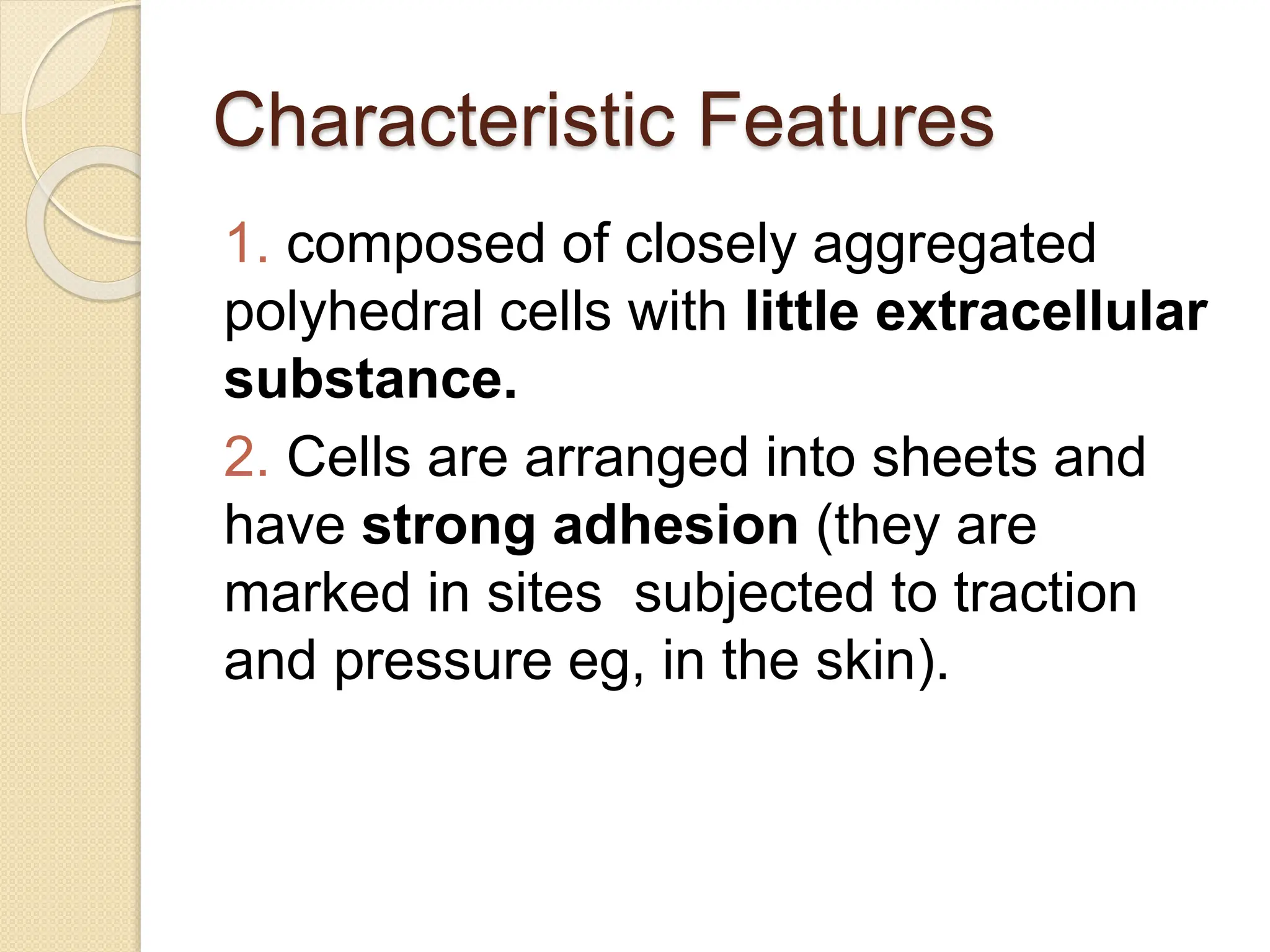 Characteristic Features

1. composed of closely aggregated polyhedral cells with little extracellular substance.

2. Cells are arranged into sheets and have strong adhesion (they are marked in sites  subjected to traction and pressure eg, in the skin).